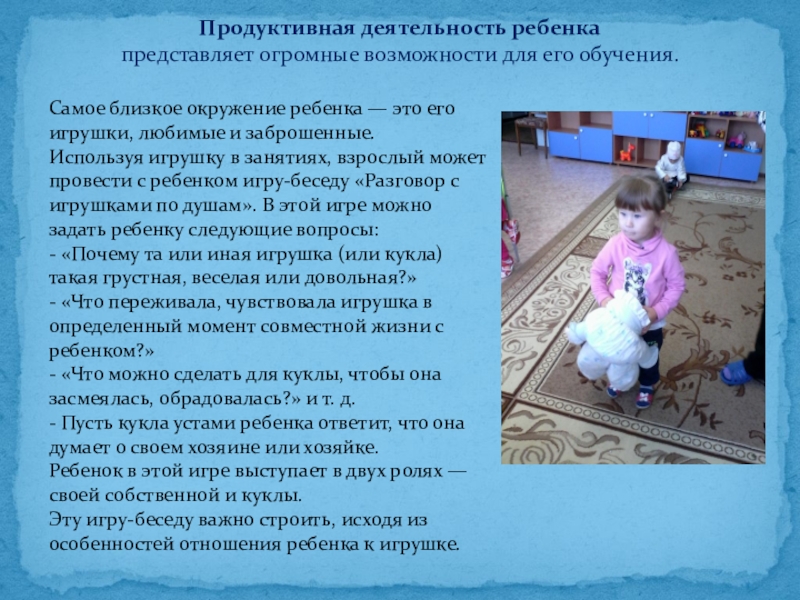 Продуктивная деятельность ребенка
представляет огромные возможности для его обучения.

Самое близкое окружение ребенка — это его игрушки, любимые и заброшенные.
Используя игрушку в занятиях, взрослый может провести с ребенком игру-беседу «Разговор с игрушками по душам». В этой игре можно задать ребенку следующие вопросы:
- «Почему та или иная игрушка (или кукла) такая грустная, веселая или довольная?»
- «Что переживала, чувствовала игрушка в определенный момент совместной жизни с ребенком?»
- «Что можно сделать для куклы, чтобы она засмеялась, обрадовалась?» и т. д.
- Пусть кукла устами ребенка ответит, что она думает о своем хозяине или хозяйке.
Ребенок в этой игре выступает в двух ролях — своей собственной и куклы.
Эту игру-беседу важно строить, исходя из особенностей отношения ребенка к игрушке.